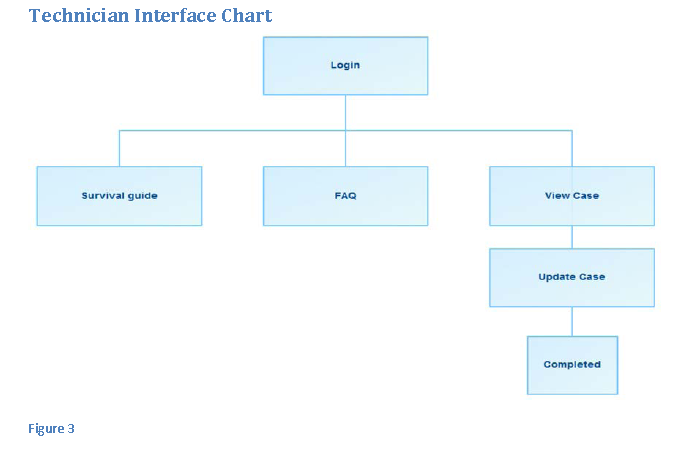 Technician Interface Chart

Login

Survival guide

FAQ

View Case

Update Case

Completed

Figure 3